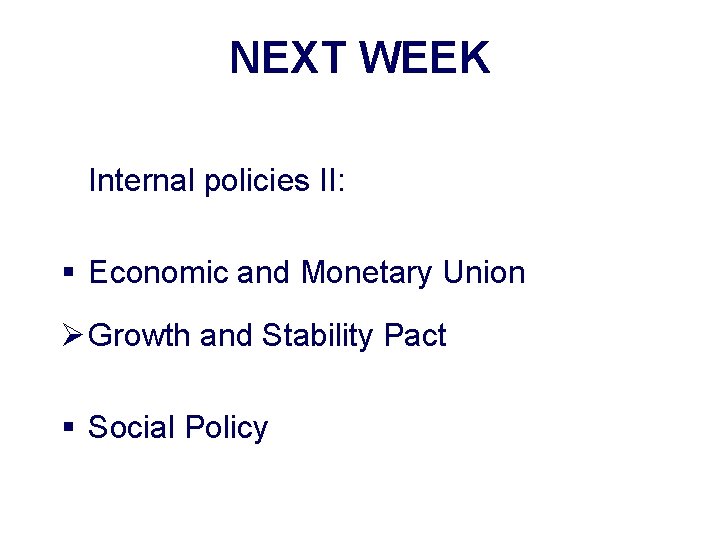 NEXT WEEK

Internal policies II:

▪ Economic and Monetary Union

➢ Growth and Stability Pact

▪ Social Policy